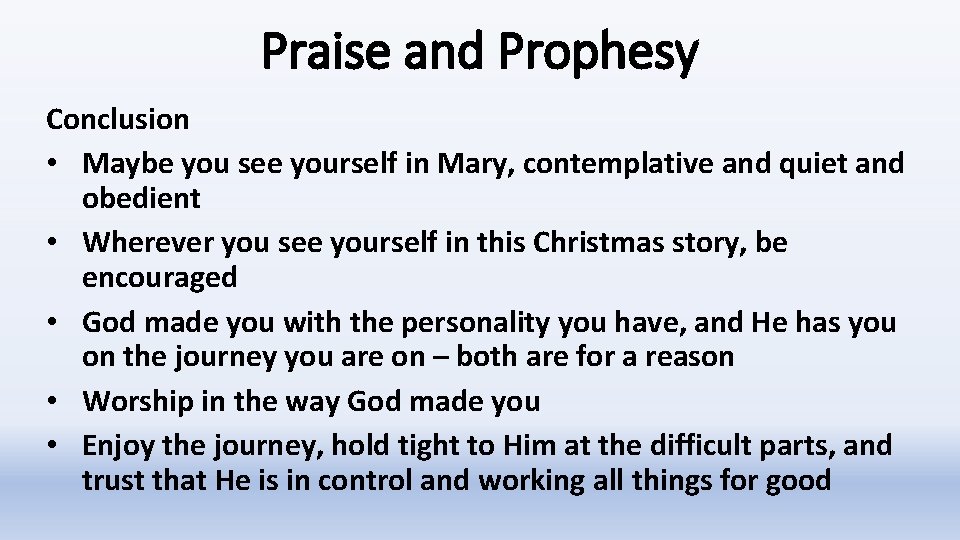 Praise and Prophesy

Conclusion

• Maybe you see yourself in Mary, contemplative and quiet and obedient
• Wherever you see yourself in this Christmas story, be encouraged
• God made you with the personality you have, and He has you on the journey you are on – both are for a reason
• Worship in the way God made you
• Enjoy the journey, hold tight to Him at the difficult parts, and trust that He is in control and working all things for good